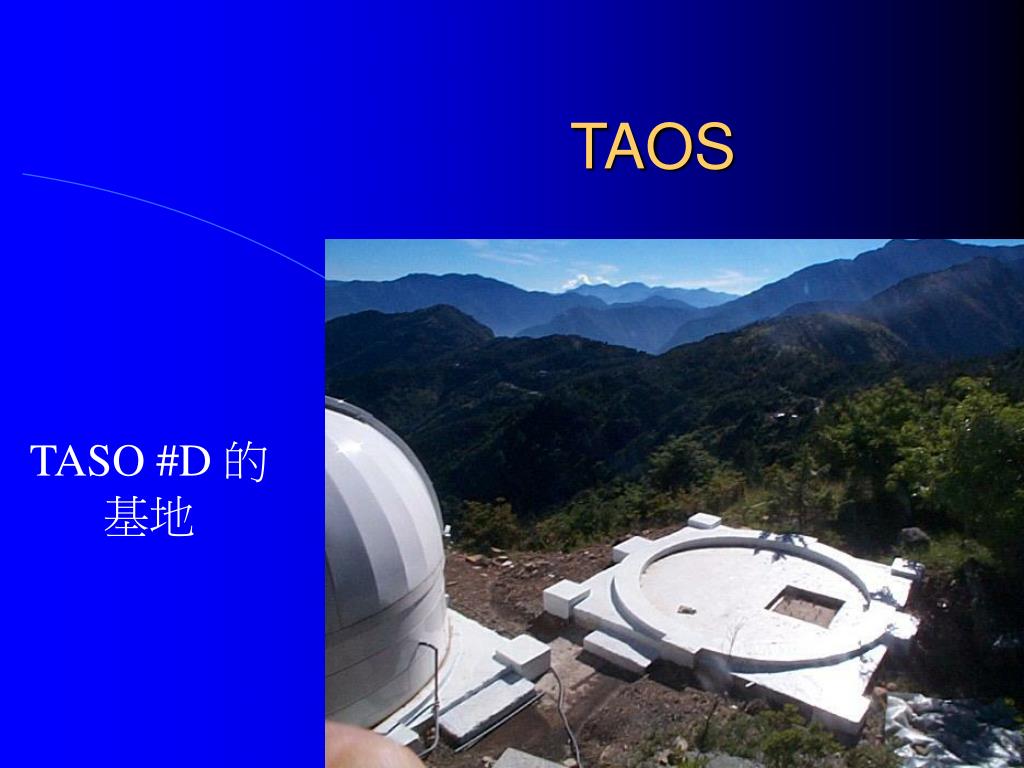 TAOS

TASO #D 的基地